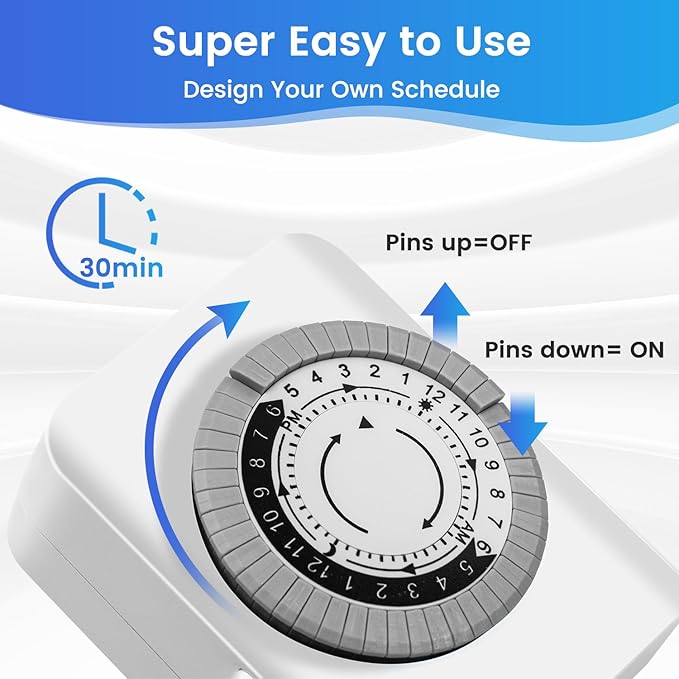 Super Easy to Use
Design Your Own Schedule

30min

Pins up=OFF

Pins down= ON

5 4 3 2 1 12 11 10 9 8 7 6 5 4 3 2 1 12 11 10 9 8 7 6
PM
AM